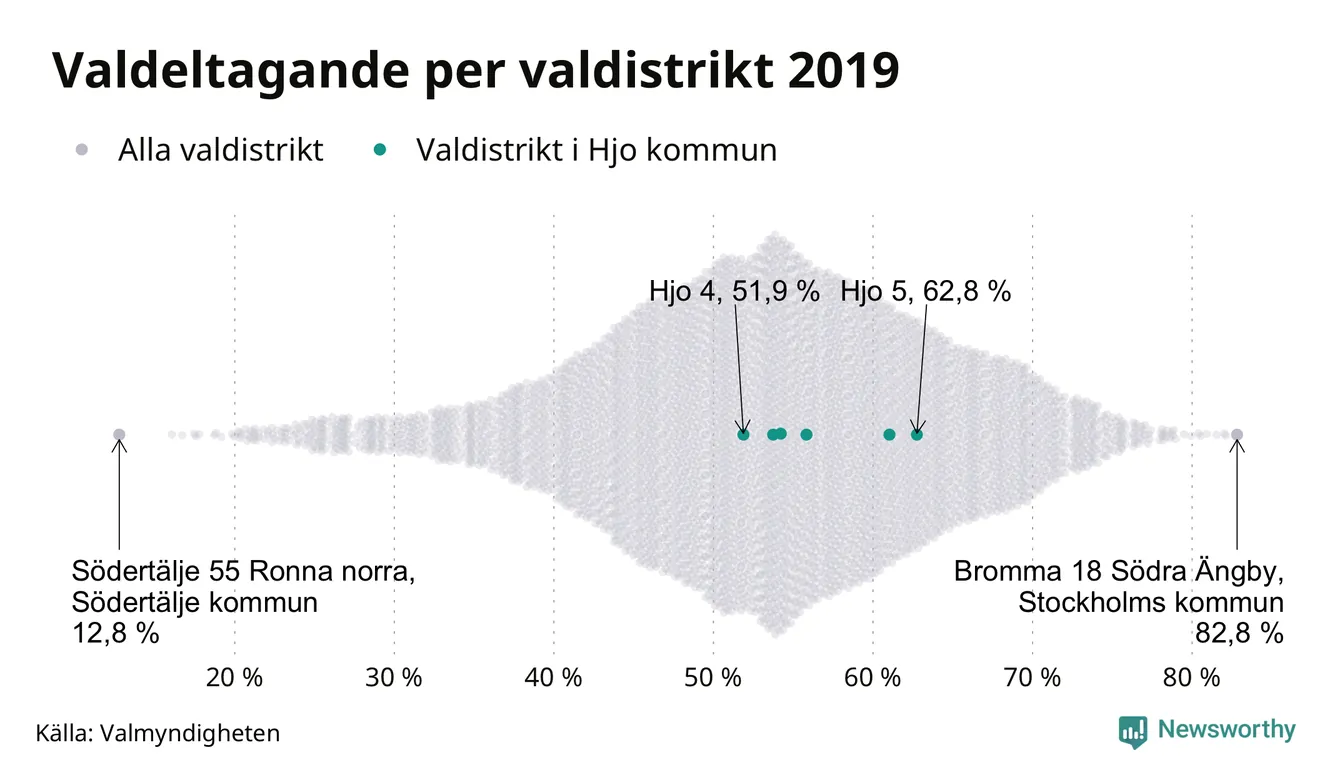 Valdeltagande per valdistrikt 2019

Alla valdistrikt
Valdistrikt i Hjo kommun

Hjo 4, 51,9 %
Hjo 5, 62,8 %

Södertälje 55 Ronna norra,
Södertälje kommun
12,8 %

Bromma 18 Södra Ängby,
Stockholms kommun
82,8 %

20 %
30 %
40 %
50 %
60 %
70 %
80 %

Källa: Valmyndigheten

Newsworthy